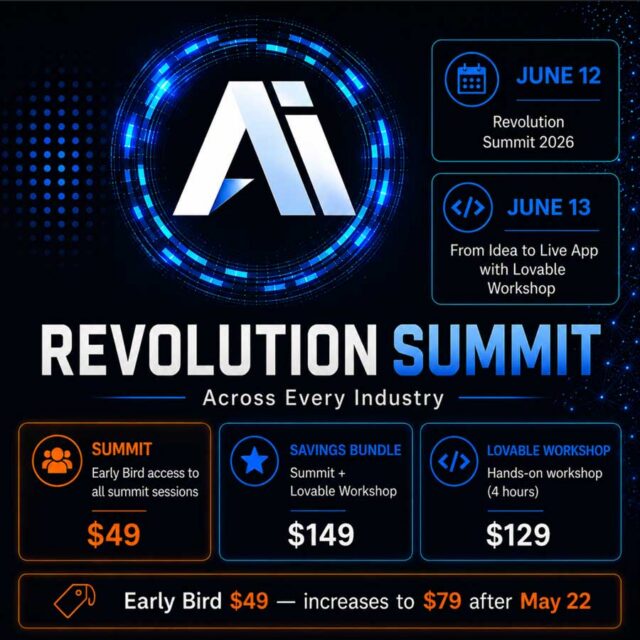 Ai

JUNE 12
Revolution Summit 2026

</> JUNE 13
From Idea to Live App with Lovable Workshop

REVOLUTION SUMMIT
Across Every Industry

SUMMIT
Early Bird access to all summit sessions
$49

SAVINGS BUNDLE
Summit + Lovable Workshop
$149

</> LOVABLE WORKSHOP
Hands-on workshop (4 hours)
$129

Early Bird $49 — increases to $79 after May 22